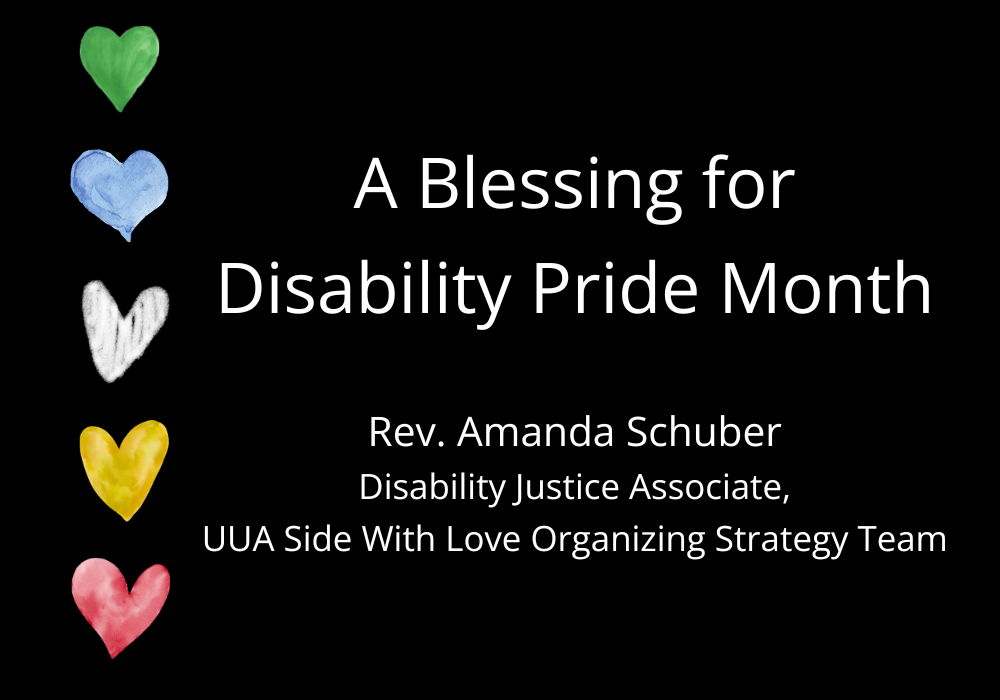 A Blessing for
Disability Pride Month

Rev. Amanda Schuber
Disability Justice Associate,
UUA Side With Love Organizing Strategy Team